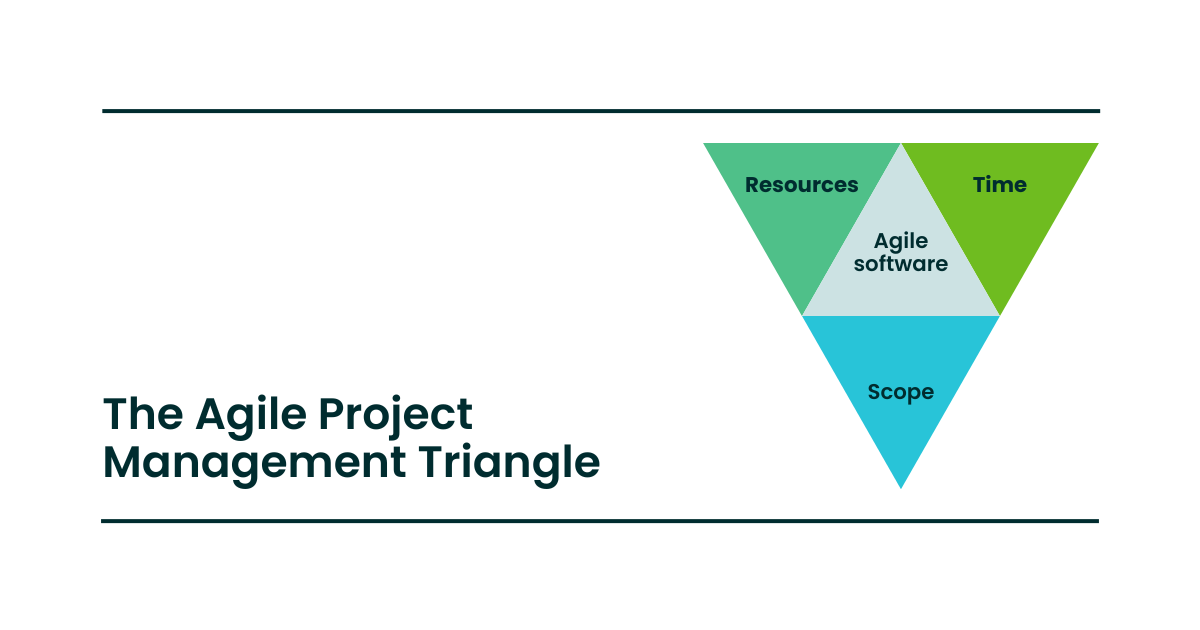 Resources

Time

Agile software

Scope

The Agile Project Management Triangle